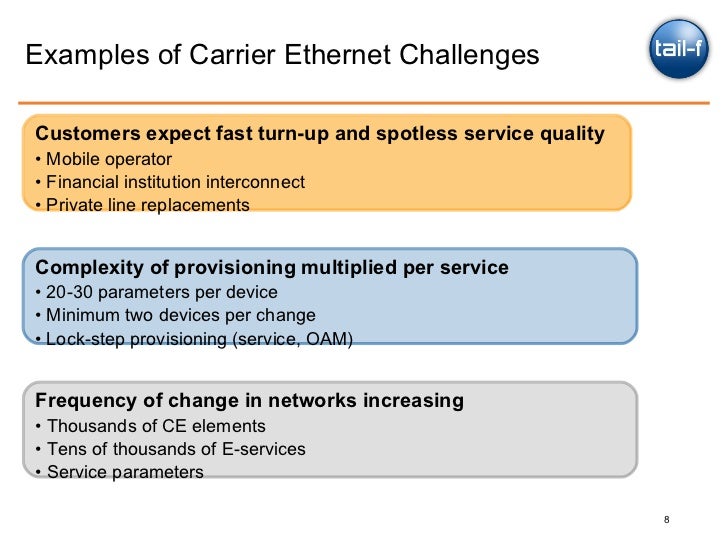 Examples of Carrier Ethernet Challenges

tail-f

Customers expect fast turn-up and spotless service quality
• Mobile operator
• Financial institution interconnect
• Private line replacements

Complexity of provisioning multiplied per service
• 20-30 parameters per device
• Minimum two devices per change
• Lock-step provisioning (service, OAM)

Frequency of change in networks increasing
• Thousands of CE elements
• Tens of thousands of E-services
• Service parameters

8